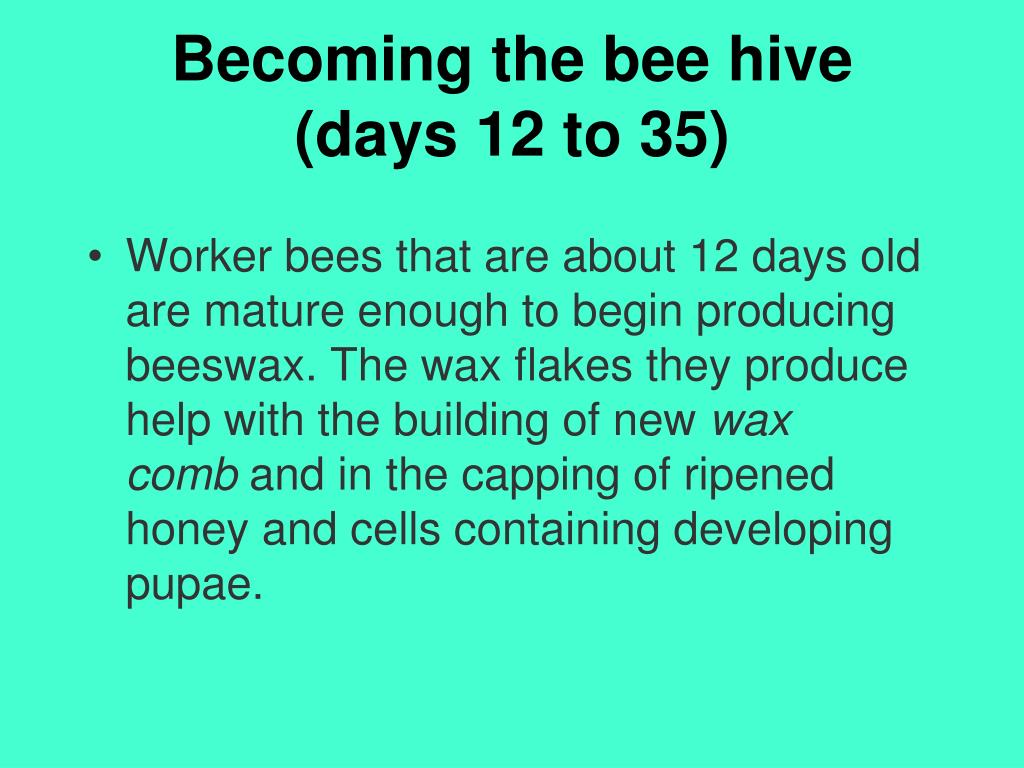 Becoming the bee hive (days 12 to 35)

• Worker bees that are about 12 days old are mature enough to begin producing beeswax. The wax flakes they produce help with the building of new wax comb and in the capping of ripened honey and cells containing developing pupae.